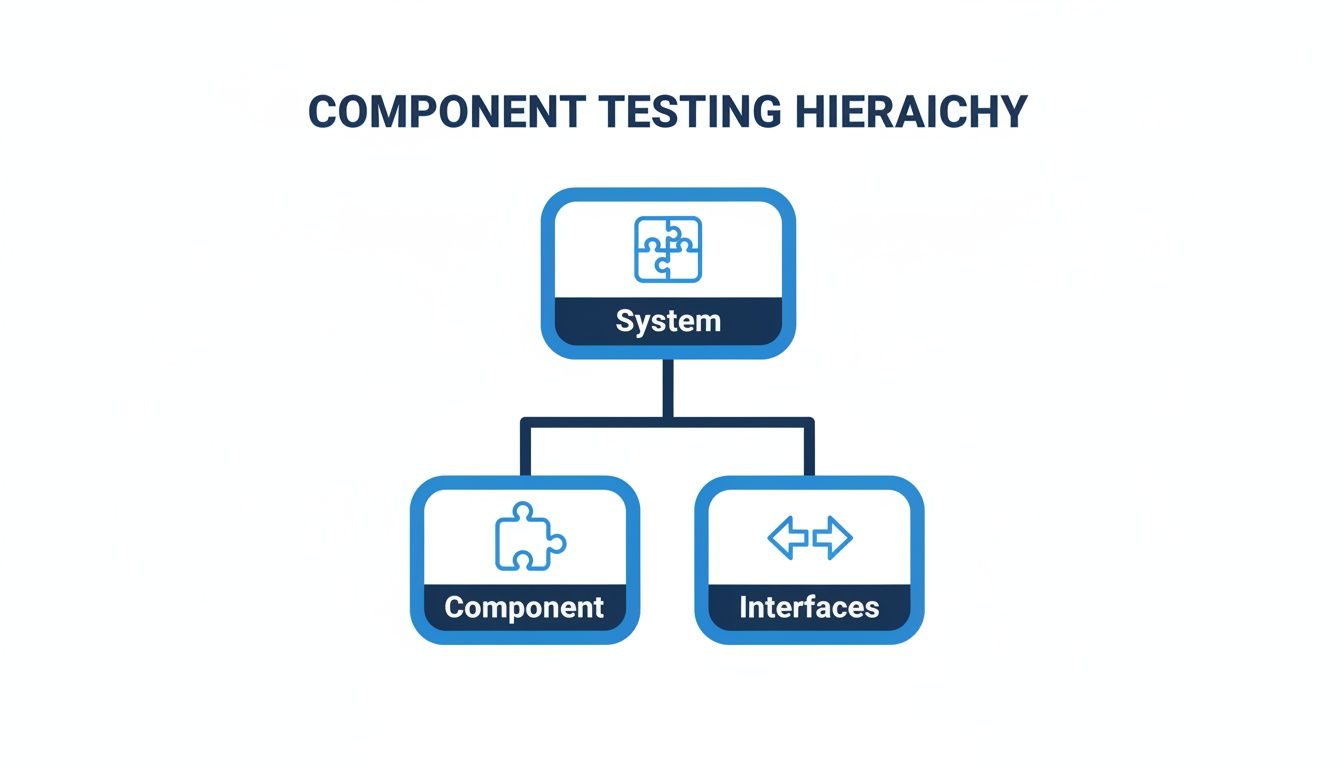 COMPONENT TESTING HIERAICHY

System

Component

Interfaces